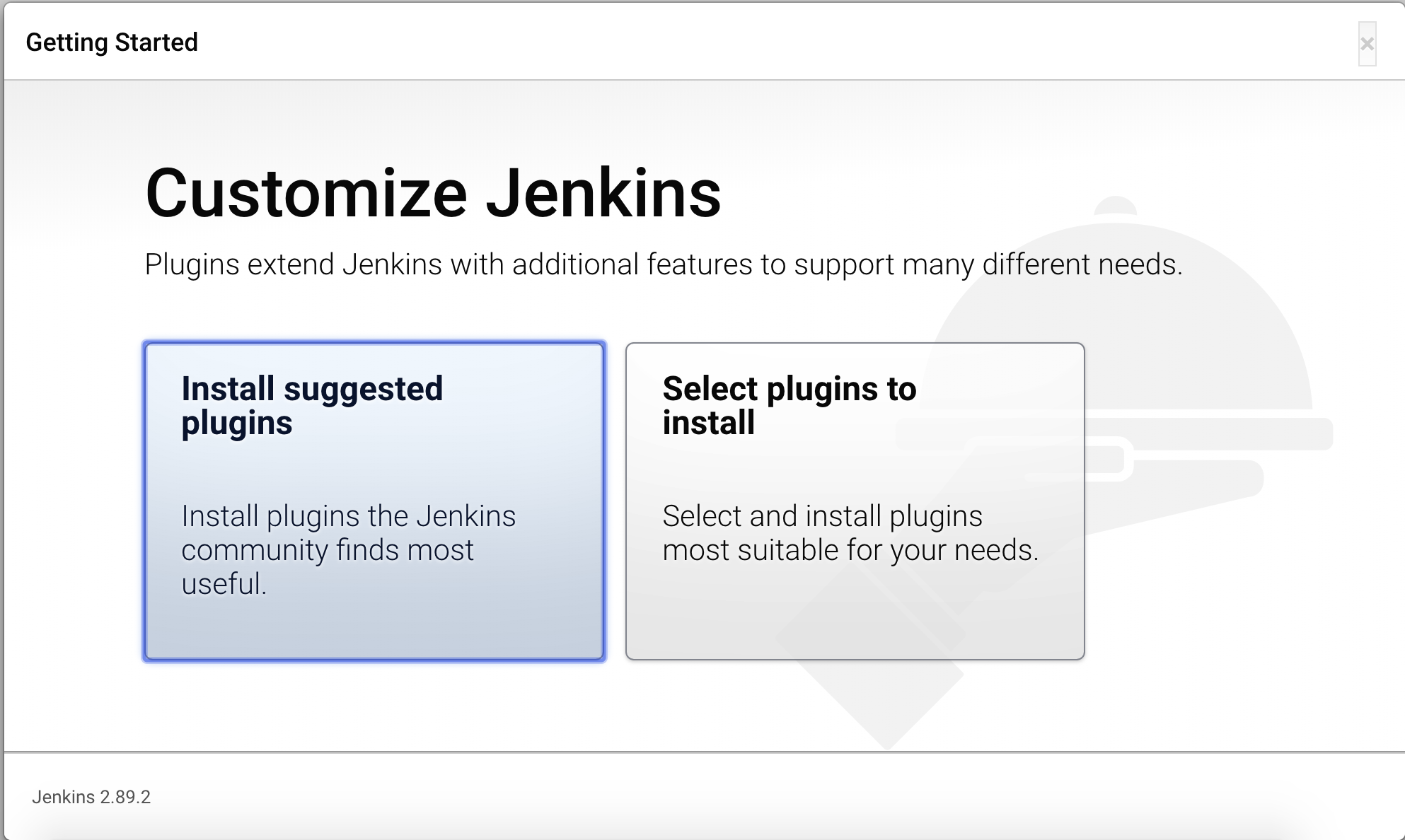 Getting Started

×

Customize Jenkins

Plugins extend Jenkins with additional features to support many different needs.

Install suggested plugins

Install plugins the Jenkins community finds most useful.

Select plugins to install

Select and install plugins most suitable for your needs.

Jenkins 2.89.2